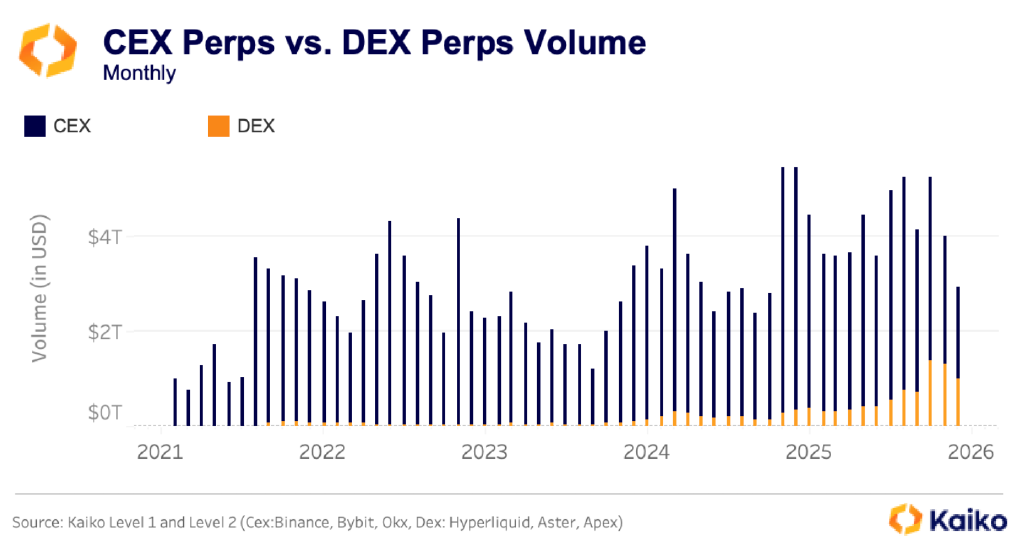 CEX Perps vs. DEX Perps Volume
Monthly

CEX
DEX

Volume (in USD)

$4T
$2T
$0T

2021
2022
2023
2024
2025
2026

Source: Kaiko Level 1 and Level 2 (Cex:Binance, Bybit, Okx, Dex: Hyperliquid, Aster, Apex)

Kaiko